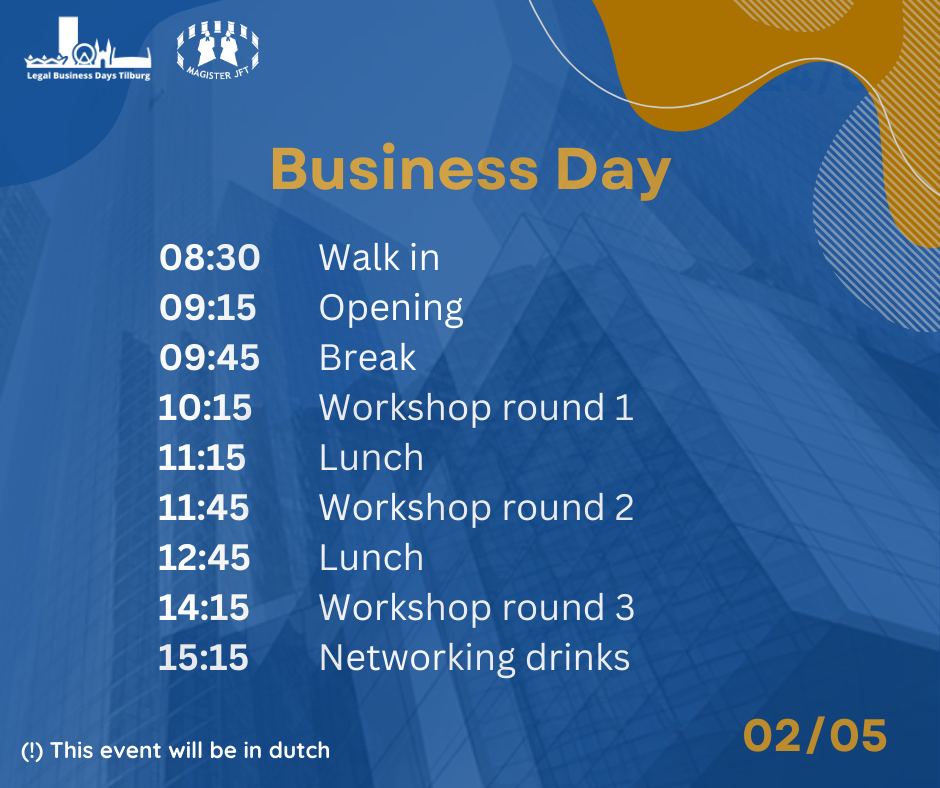 Legal Business Days Tilburg

MAGISTER JFT

Business Day

08:30 Walk in
09:15 Opening
09:45 Break
10:15 Workshop round 1
11:15 Lunch
11:45 Workshop round 2
12:45 Lunch
14:15 Workshop round 3
15:15 Networking drinks

(!) This event will be in dutch

02/05